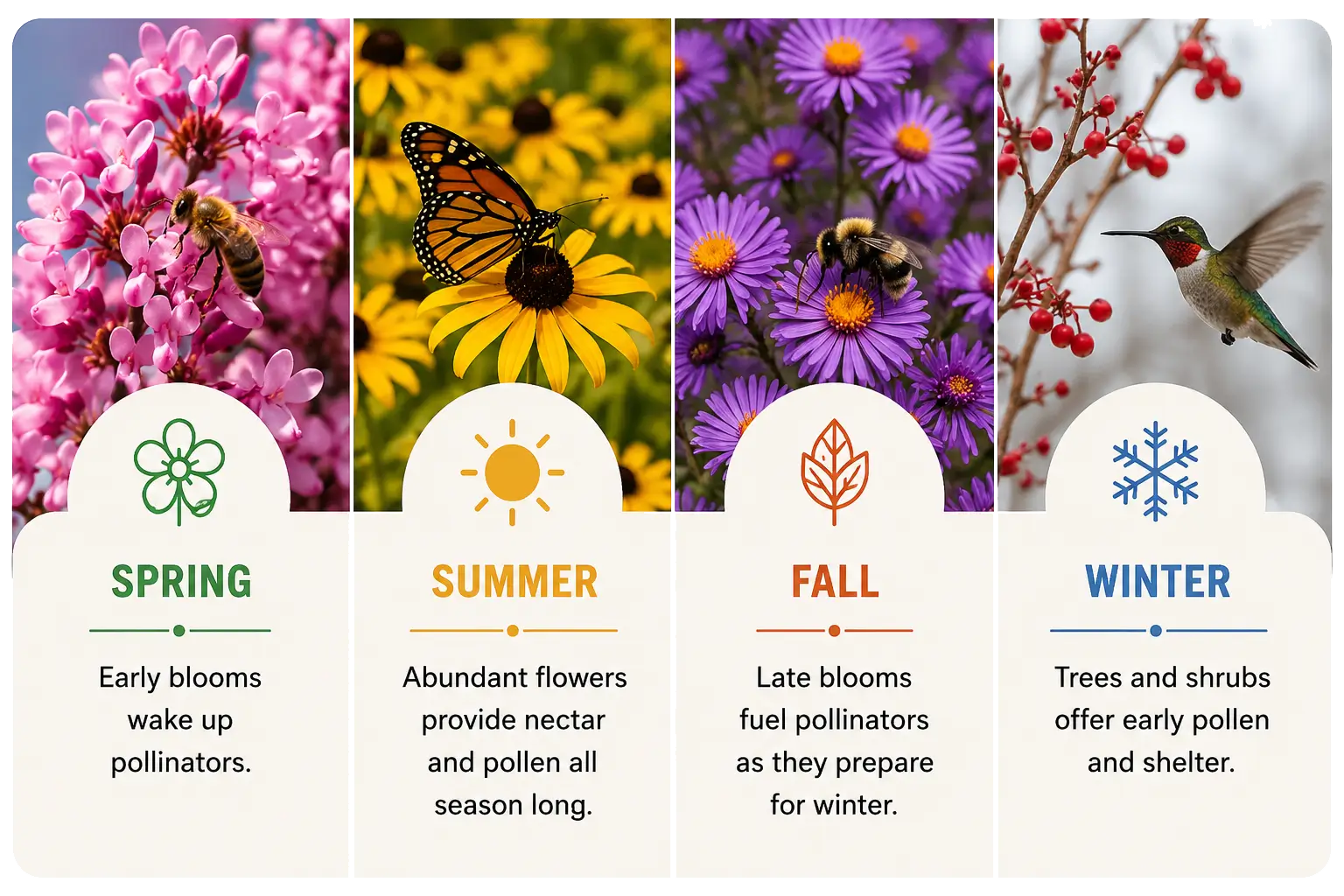 SPRING

Early blooms wake up pollinators.

SUMMER

Abundant flowers provide nectar and pollen all season long.

FALL

Late blooms fuel pollinators as they prepare for winter.

WINTER

Trees and shrubs offer early pollen and shelter.